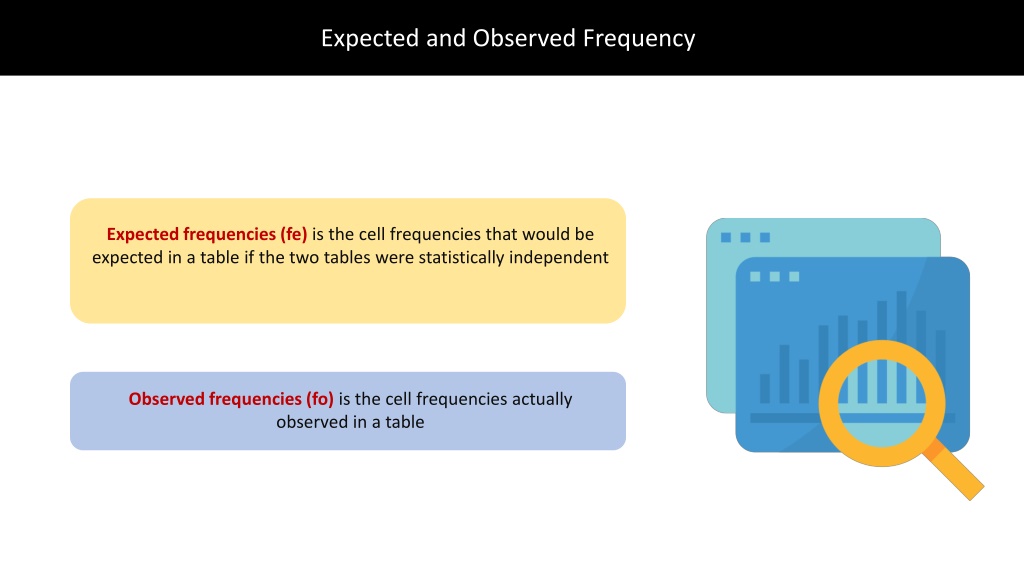 Expected and Observed Frequency

Expected frequencies (fe) is the cell frequencies that would be expected in a table if the two tables were statistically independent

Observed frequencies (fo) is the cell frequencies actually observed in a table